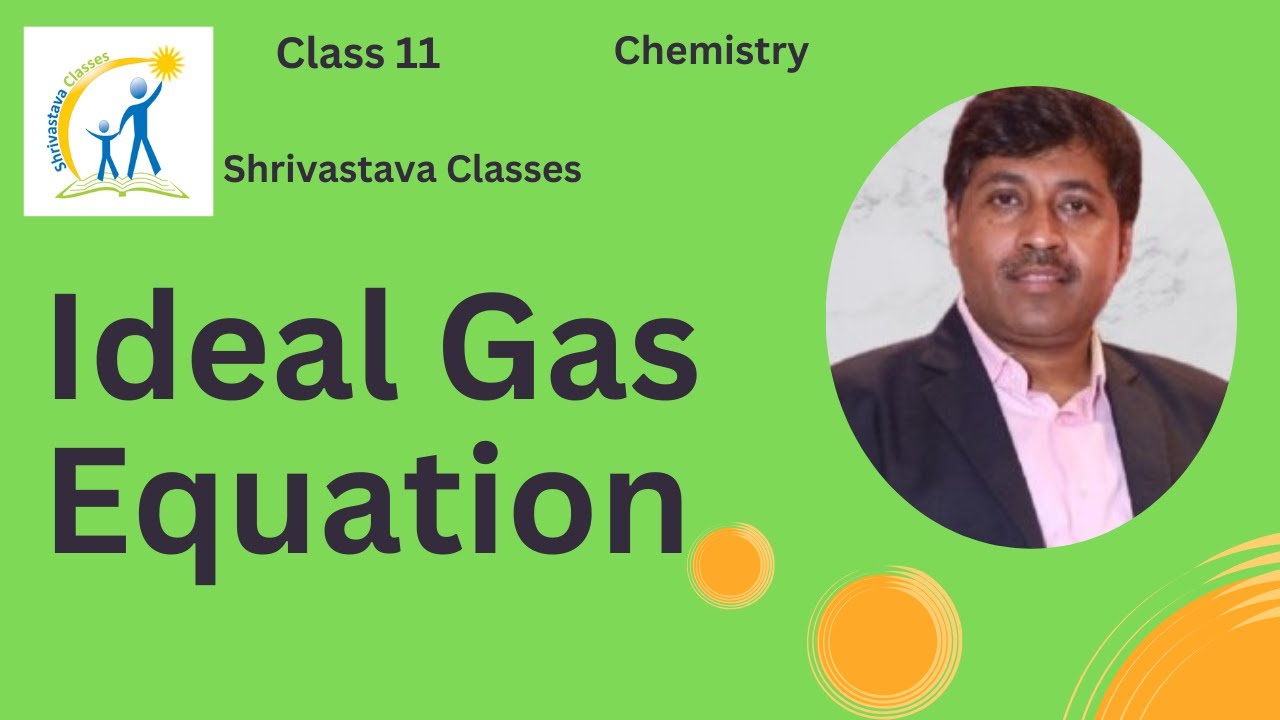 Shrivastava Classes

Class 11

Chemistry

Shrivastava Classes

Ideal Gas Equation